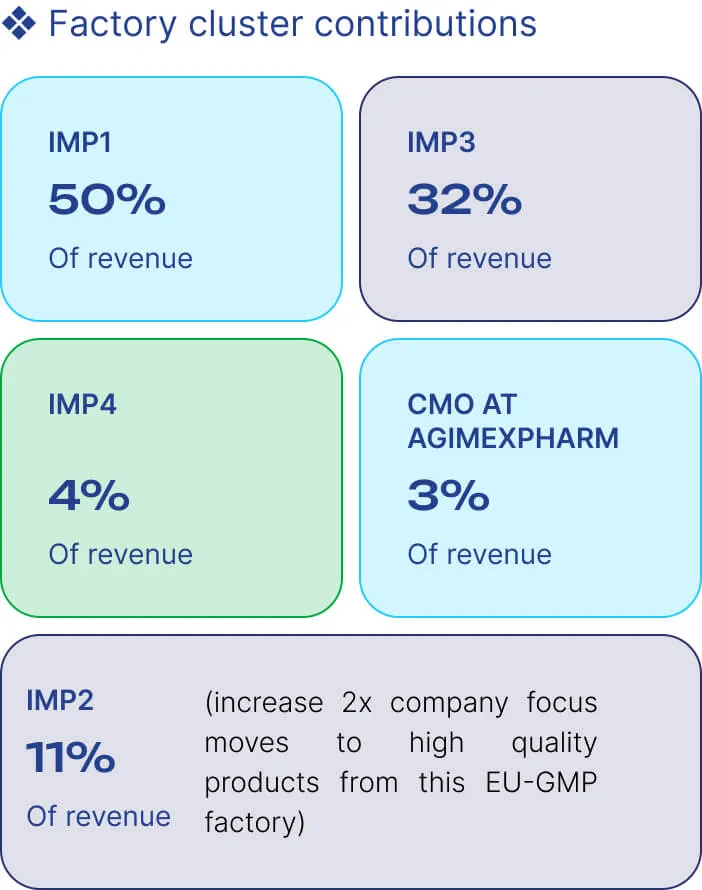 ❖ Factory cluster contributions

IMP1
50%
Of revenue

IMP3
32%
Of revenue

IMP4
4%
Of revenue

CMO AT AGIMEXPHARM
3%
Of revenue

IMP2
11%
Of revenue

(increase 2x company focus moves to high quality products from this EU-GMP factory)